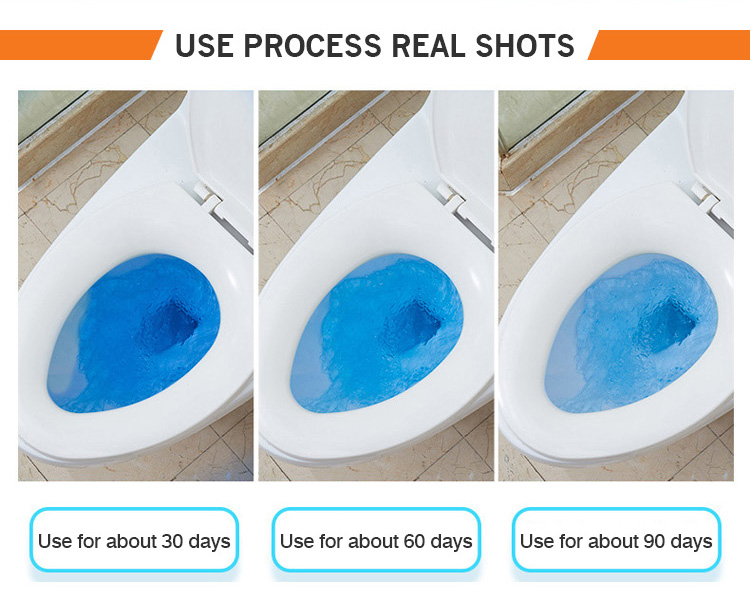 USE PROCESS REAL SHOTS

Use for about 30 days

Use for about 60 days

Use for about 90 days